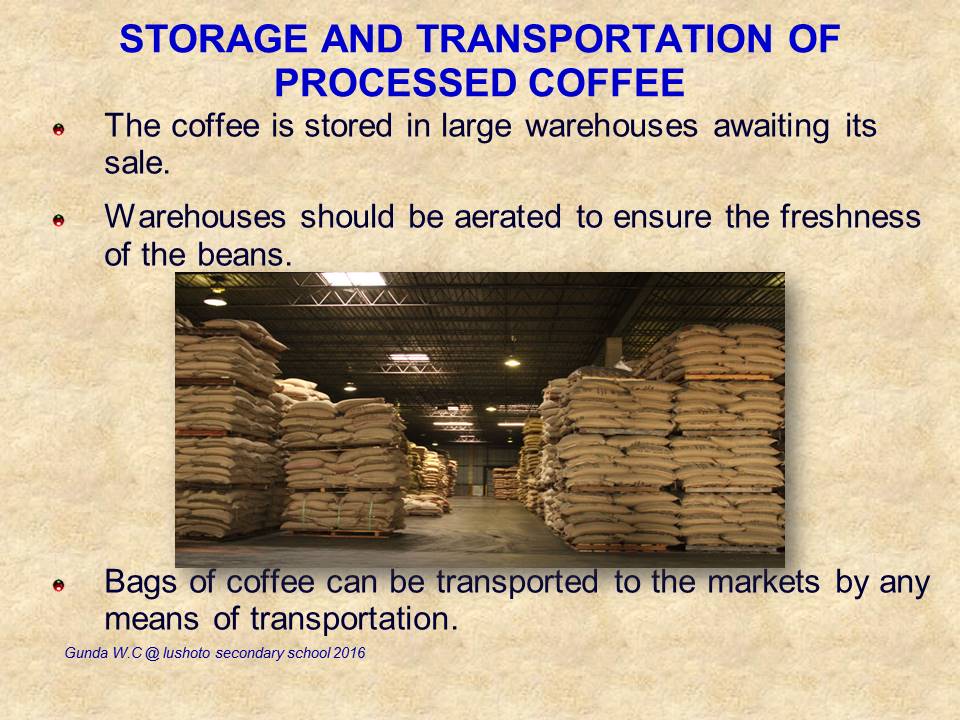 STORAGE AND TRANSPORTATION OF PROCESSED COFFEE

The coffee is stored in large warehouses awaiting its sale.

Warehouses should be aerated to ensure the freshness of the beans.

Bags of coffee can be transported to the markets by any means of transportation.

Gunda W.C @ lushoto secondary school 2016